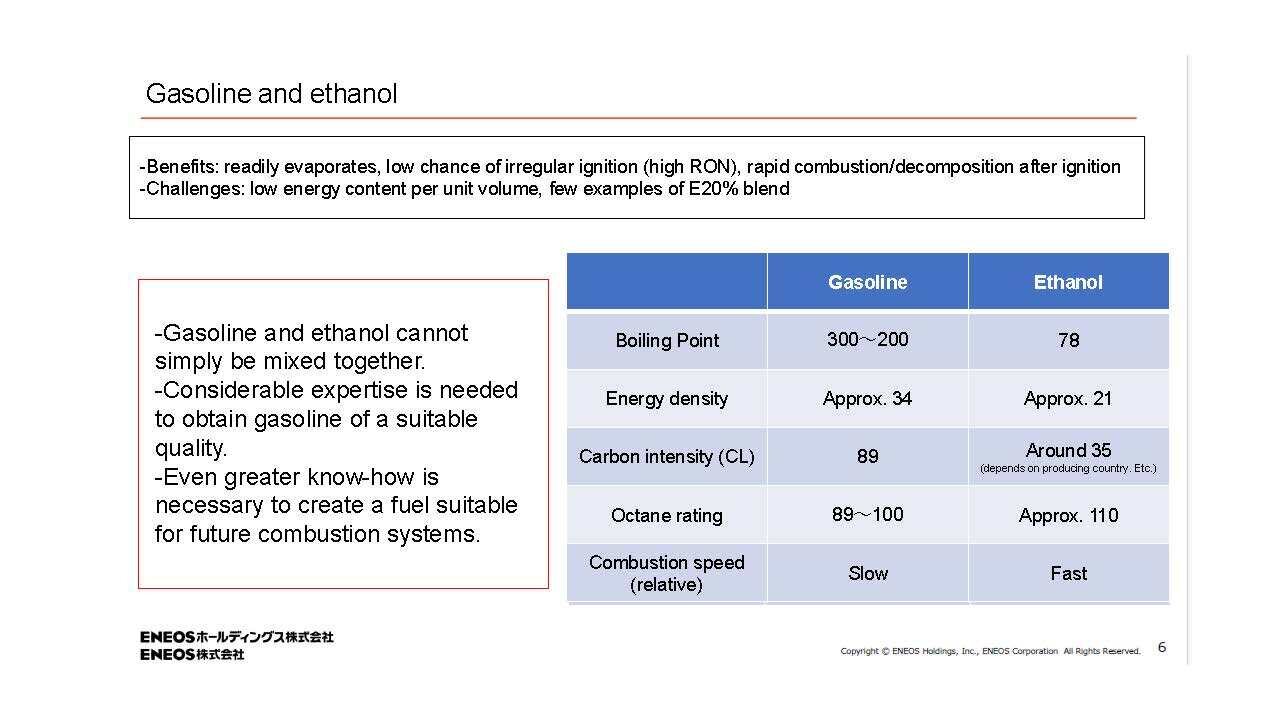 Gasoline and ethanol

-Benefits: readily evaporates, low chance of irregular ignition (high RON), rapid combustion/decomposition after ignition
-Challenges: low energy content per unit volume, few examples of E20% blend

-Gasoline and ethanol cannot simply be mixed together.
-Considerable expertise is needed to obtain gasoline of a suitable quality.
-Even greater know-how is necessary to create a fuel suitable for future combustion systems.

| | Gasoline | Ethanol |
|---|---|---|
| Boiling Point | 300～200 | 78 |
| Energy density | Approx. 34 | Approx. 21 |
| Carbon intensity (CL) | 89 | Around 35 (depends on producing country. Etc.) |
| Octane rating | 89～100 | Approx. 110 |
| Combustion speed (relative) | Slow | Fast |

ENEOSホールディングス株式会社
ENEOS株式会社

Copyright © ENEOS Holdings, Inc., ENEOS Corporation All Rights Reserved.

6